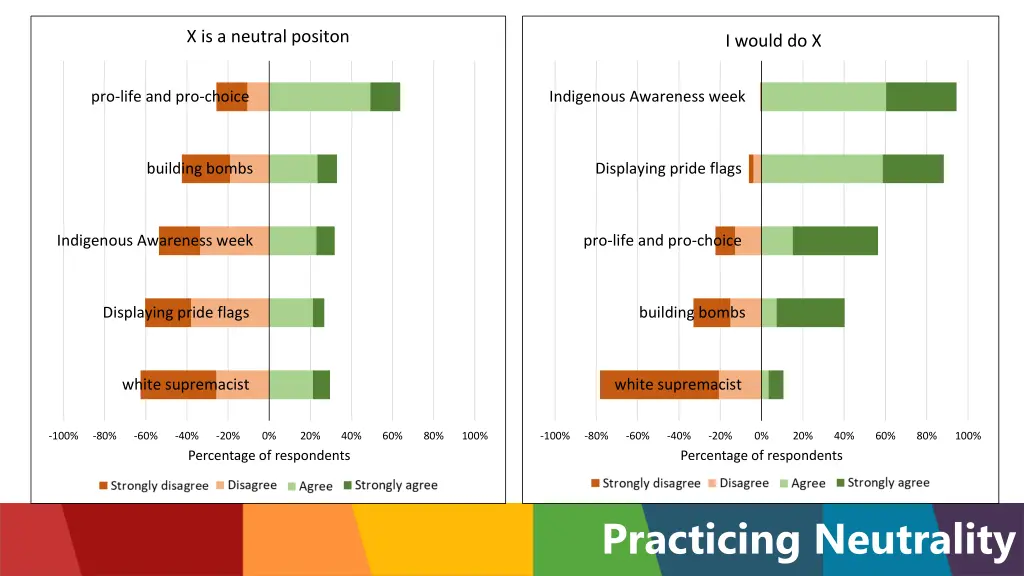 X is a neutral positon

pro-life and pro-choice

building bombs

Indigenous Awareness week

Displaying pride flags

white supremacist

-100% -80% -60% -40% -20% 0% 20% 40% 60% 80% 100%

Percentage of respondents

Strongly disagree Disagree Agree Strongly agree

I would do X

Indigenous Awareness week

Displaying pride flags

pro-life and pro-choice

building bombs

white supremacist

-100% -80% -60% -40% -20% 0% 20% 40% 60% 80% 100%

Percentage of respondents

Strongly disagree Disagree Agree Strongly agree

Practicing Neutrality